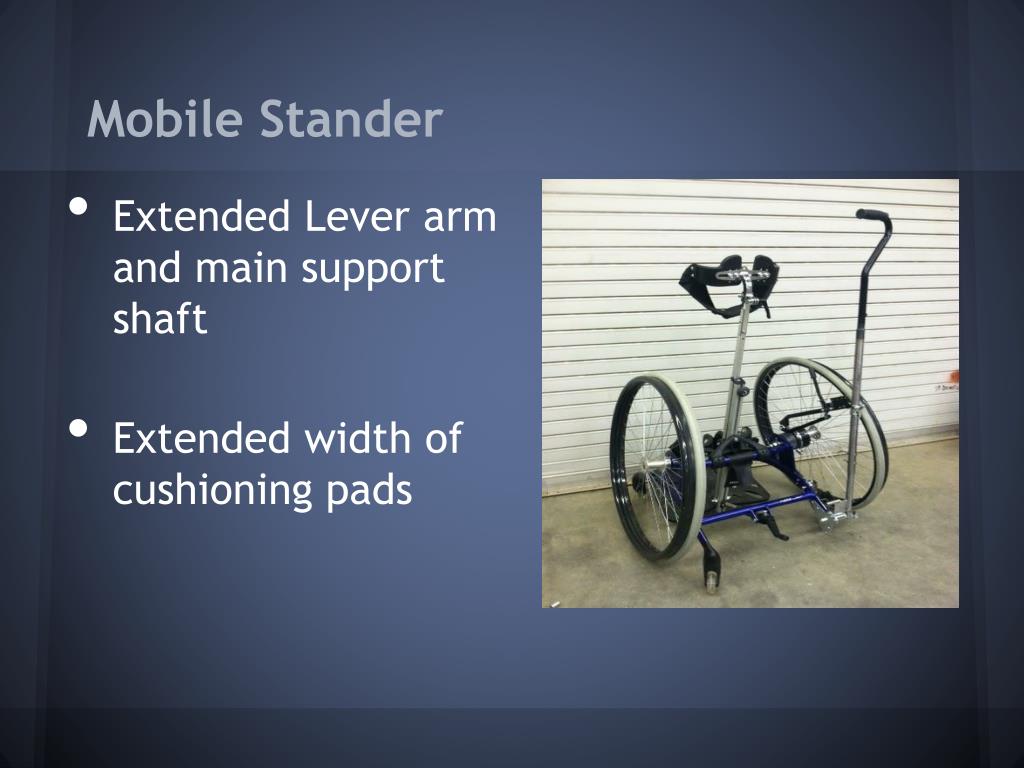 Mobile Stander

• Extended Lever arm and main support shaft

• Extended width of cushioning pads